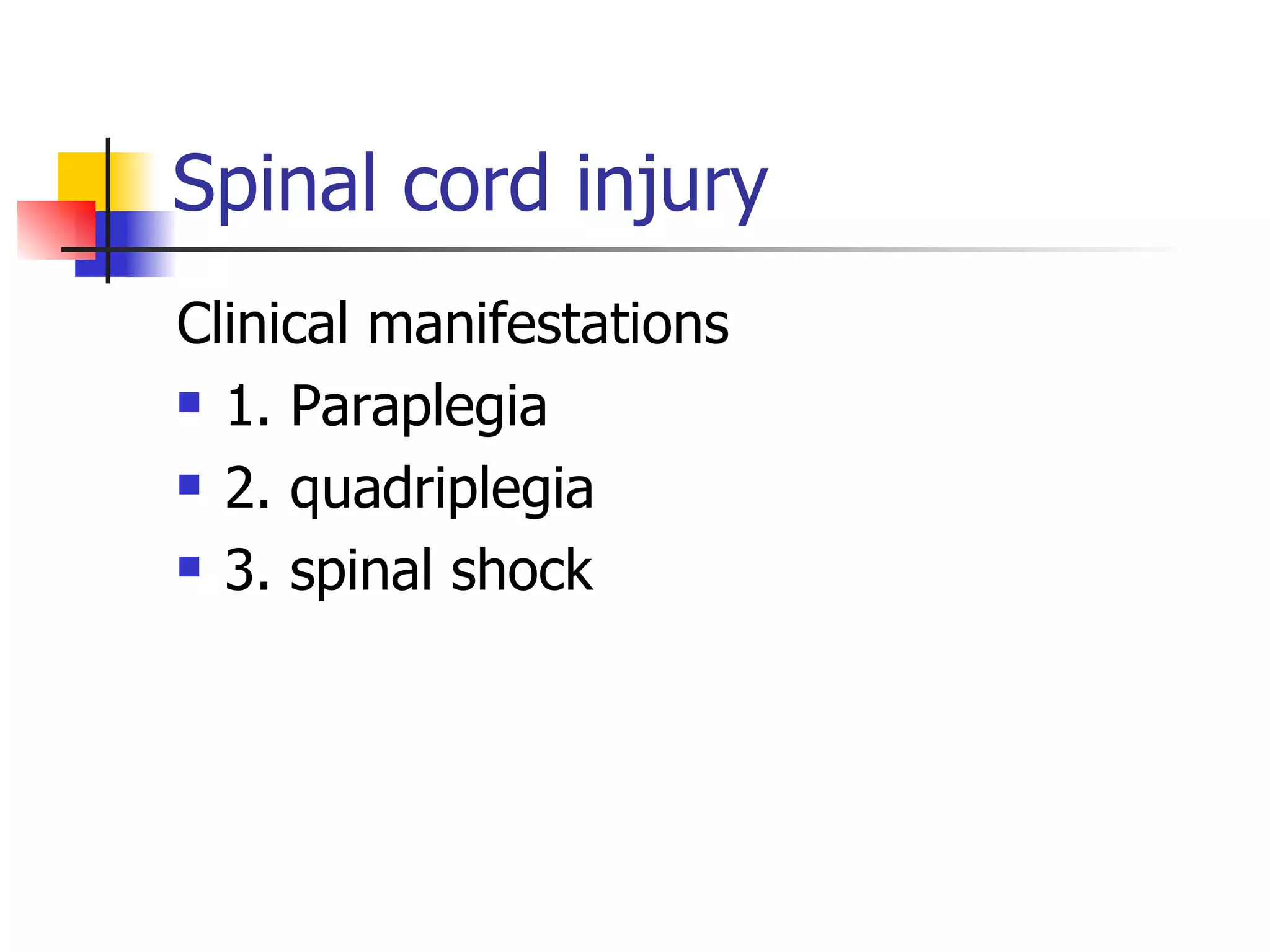 Spinal cord injury

Clinical manifestations

- 1. Paraplegia
- 2. quadriplegia
- 3. spinal shock